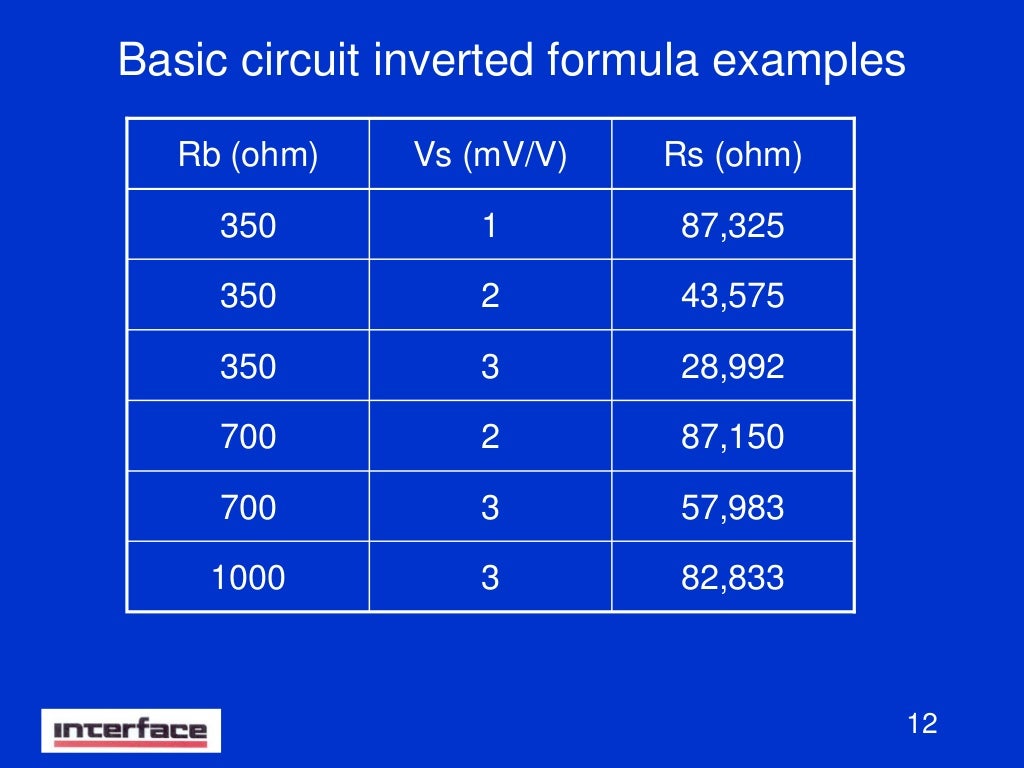 Basic circuit inverted formula examples

| Rb (ohm) | Vs (mV/V) | Rs (ohm) |
|---|---|---|
| 350 | 1 | 87,325 |
| 350 | 2 | 43,575 |
| 350 | 3 | 28,992 |
| 700 | 2 | 87,150 |
| 700 | 3 | 57,983 |
| 1000 | 3 | 82,833 |

interface

12